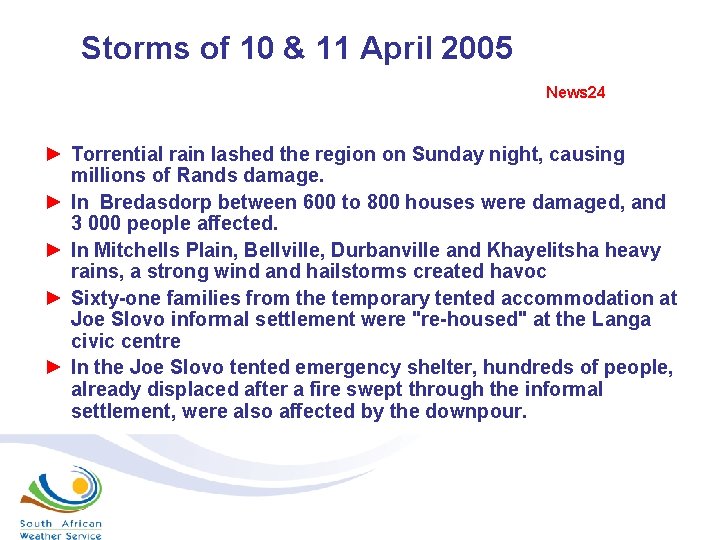 Storms of 10 & 11 April 2005

News24

► Torrential rain lashed the region on Sunday night, causing millions of Rands damage.

► In Bredasdorp between 600 to 800 houses were damaged, and 3 000 people affected.

► In Mitchells Plain, Bellville, Durbanville and Khayelitsha heavy rains, a strong wind and hailstorms created havoc

► Sixty-one families from the temporary tented accommodation at Joe Slovo informal settlement were "re-housed" at the Langa civic centre

► In the Joe Slovo tented emergency shelter, hundreds of people, already displaced after a fire swept through the informal settlement, were also affected by the downpour.

South African Weather Service